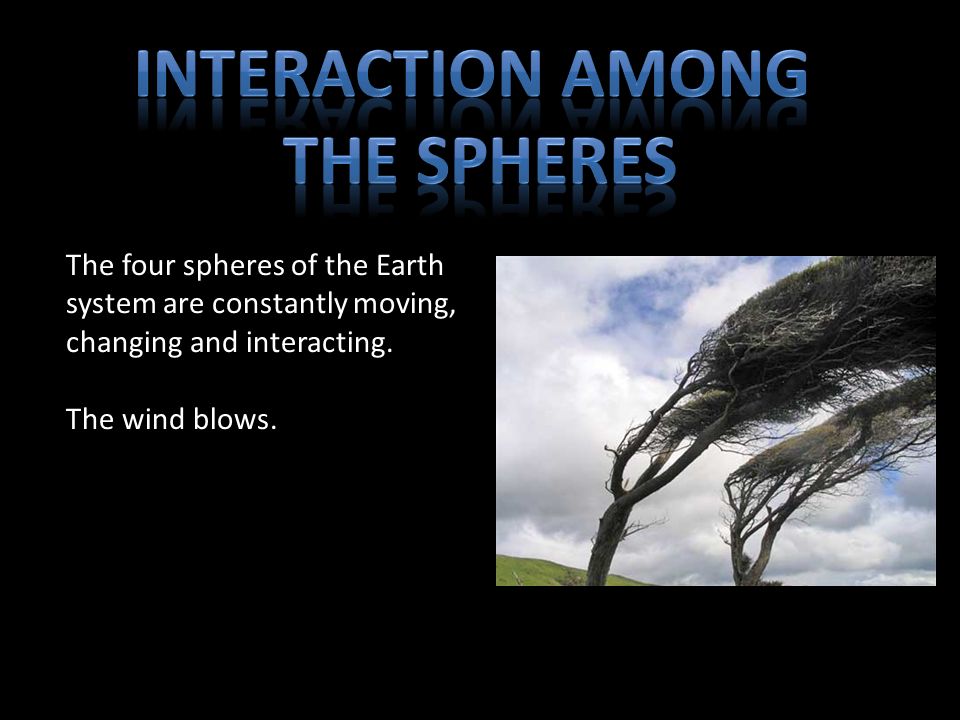 INTERACTION AMONG THE SPHERES

The four spheres of the Earth system are constantly moving, changing and interacting.

The wind blows.